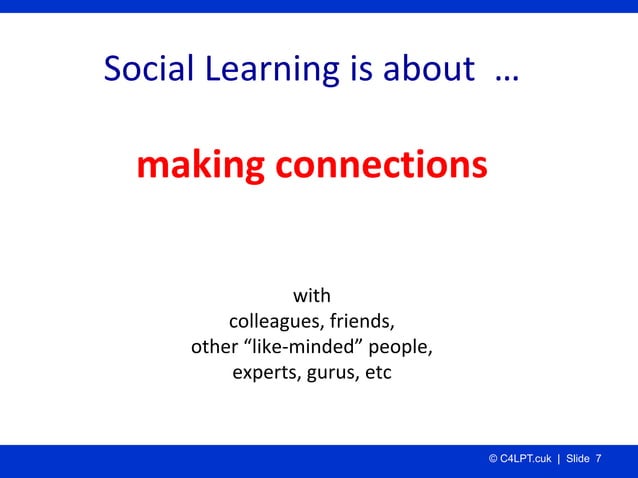 Social Learning is about …

making connections

with
colleagues, friends,
other “like-minded” people,
experts, gurus, etc

© C4LPT.cuk | Slide 7